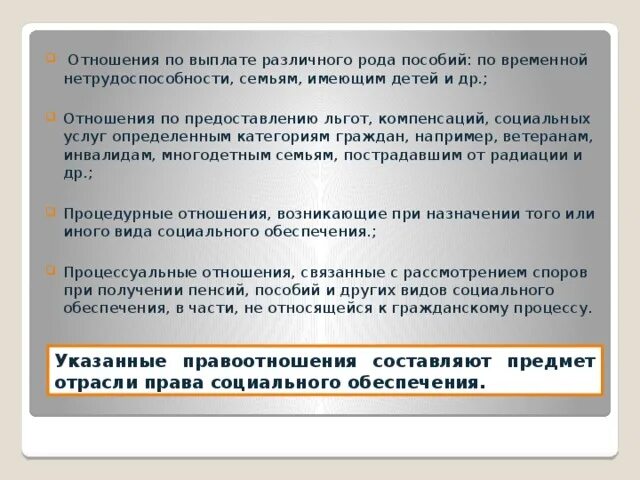 Отношения по выплате различного рода пособий: по временной нетрудоспособности, семьям, имеющим детей и др.;

Отношения по предоставлению льгот, компенсаций, социальных услуг определенным категориям граждан, например, ветеранам, инвалидам, многодетным семьям, пострадавшим от радиации и др.;

Процедурные отношения, возникающие при назначении того или иного вида социального обеспечения.;

Процессуальные отношения, связанные с рассмотрением споров при получении пенсий, пособий и других видов социального обеспечения, в части, не относящейся к гражданскому процессу.

Указанные правоотношения составляют предмет отрасли права социального обеспечения.